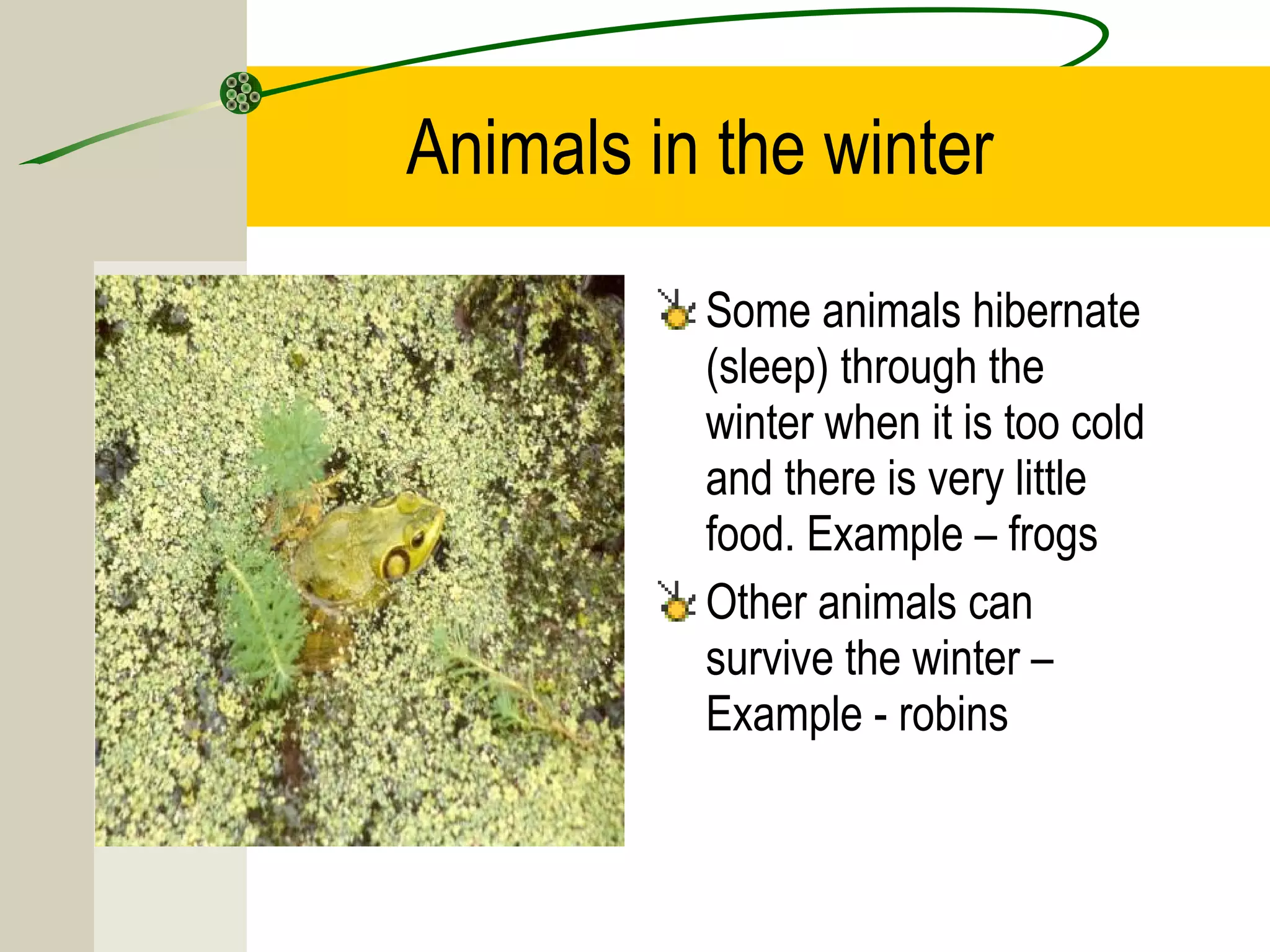 Animals in the winter

Some animals hibernate (sleep) through the winter when it is too cold and there is very little food. Example – frogs

Other animals can survive the winter – Example - robins